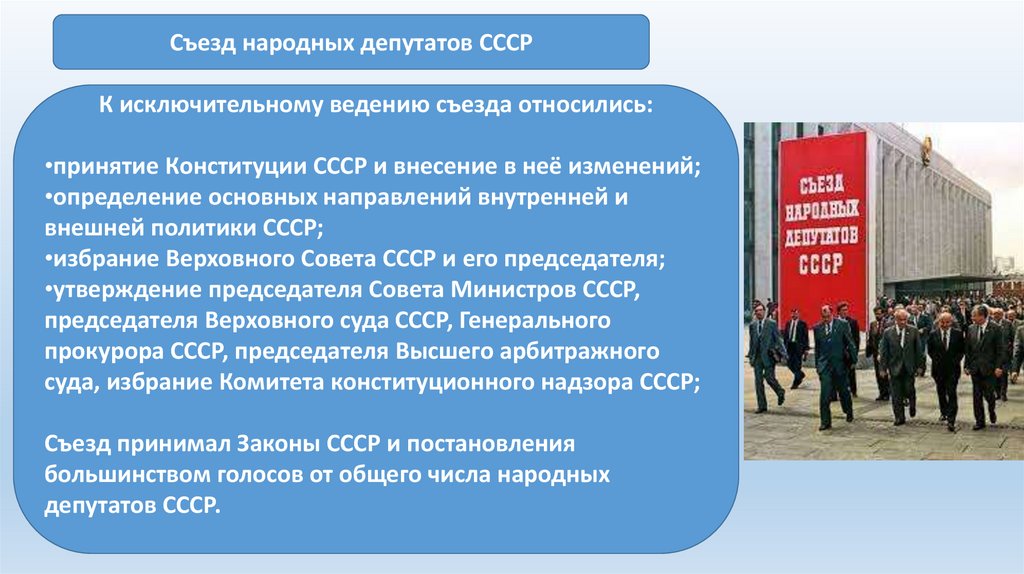 Съезд народных депутатов СССР

К исключительному ведению съезда относились:

•принятие Конституции СССР и внесение в неё изменений;
•определение основных направлений внутренней и внешней политики СССР;
•избрание Верховного Совета СССР и его председателя;
•утверждение председателя Совета Министров СССР, председателя Верховного суда СССР, Генерального прокурора СССР, председателя Высшего арбитражного суда, избрание Комитета конституционного надзора СССР;

Съезд принимал Законы СССР и постановления большинством голосов от общего числа народных депутатов СССР.

СЪЕЗД НАРОДНЫХ ДЕПУТАТОВ СССР